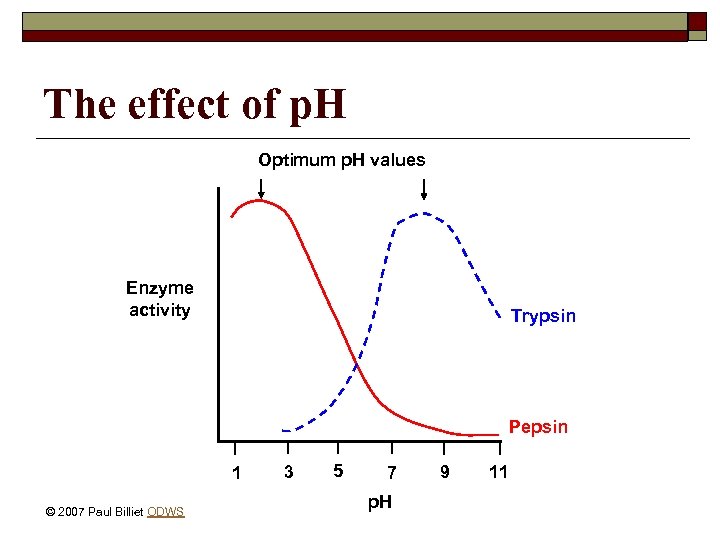 The effect of pH

Optimum pH values

Enzyme activity

Trypsin

Pepsin

1
3
5
7
9
11

pH

© 2007 Paul Billiet ODWS